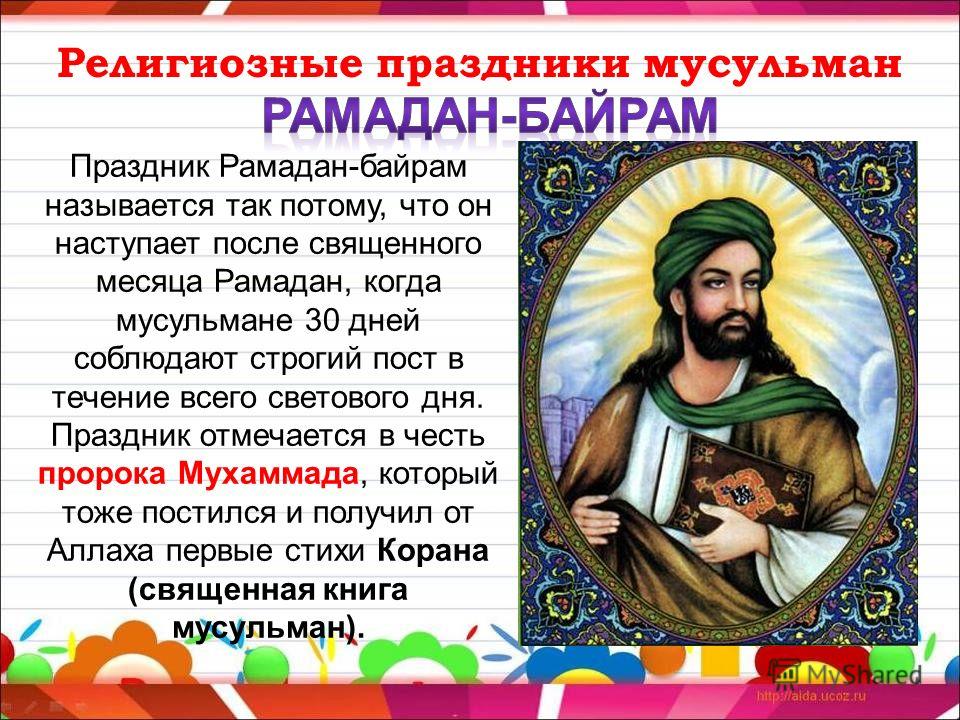 Религиозные праздники мусульман

РАМАДАН-БАЙРАМ

Праздник Рамадан-байрам называется так потому, что он наступает после священного месяца Рамадан, когда мусульмане 30 дней соблюдают строгий пост в течение всего светового дня. Праздник отмечается в честь пророка Мухаммада, который тоже постился и получил от Аллаха первые стихи Корана (священная книга мусульман).

MyShared

http://aida.ucoz.ru